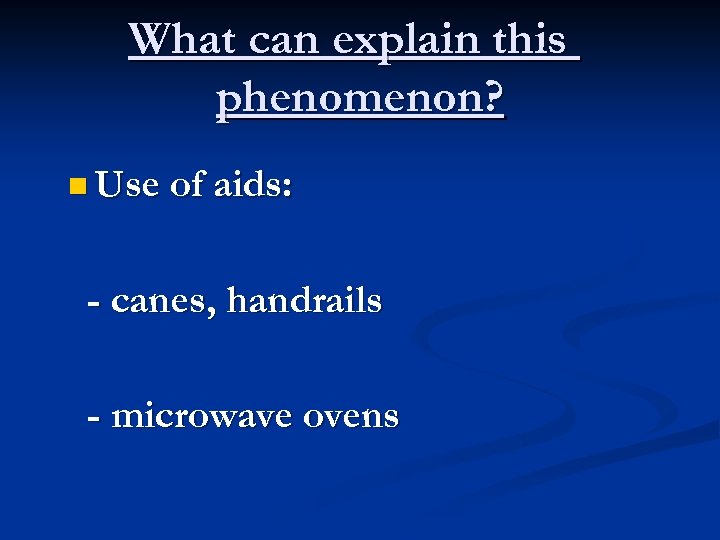 What can explain this phenomenon?

Use of aids:

- canes, handrails

- microwave ovens